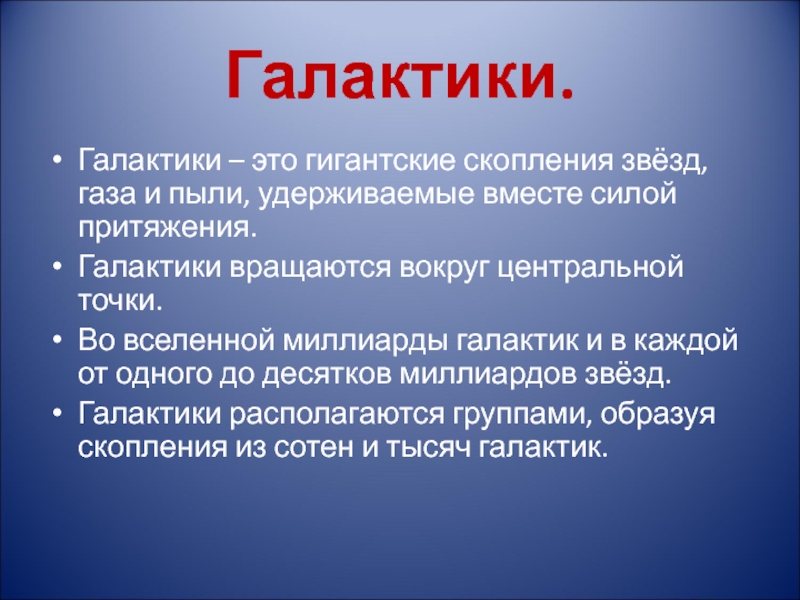 Галактики.

• Галактики – это гигантские скопления звёзд, газа и пыли, удерживаемые вместе силой притяжения.
• Галактики вращаются вокруг центральной точки.
• Во вселенной миллиарды галактик и в каждой от одного до десятков миллиардов звёзд.
• Галактики располагаются группами, образуя скопления из сотен и тысяч галактик.